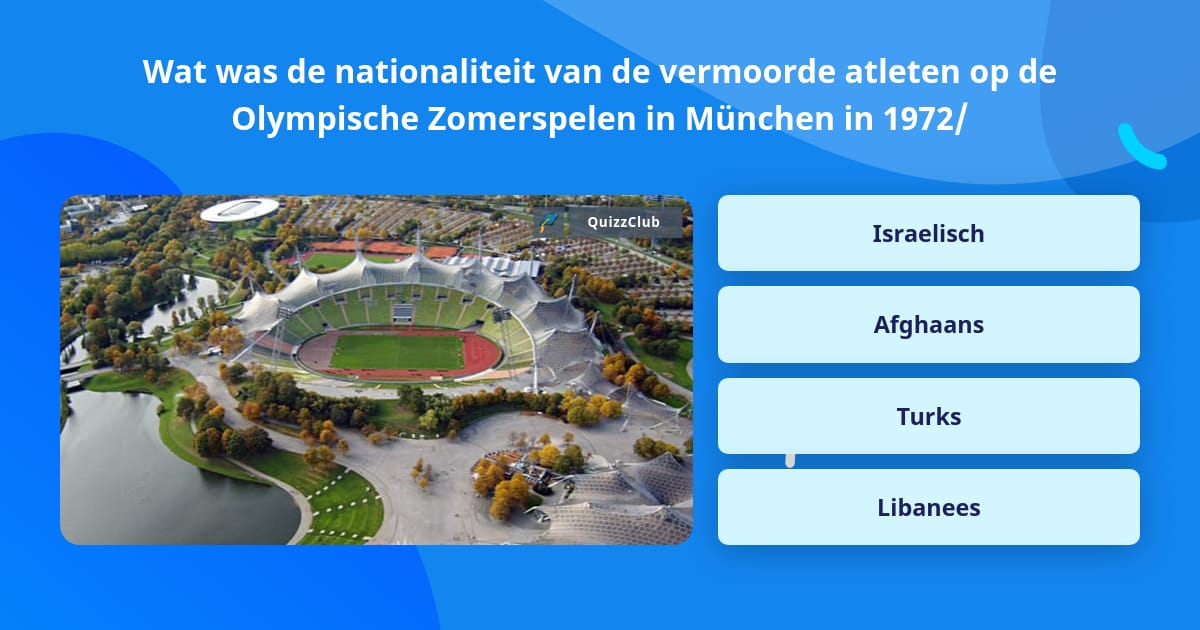 Wat was de nationaliteit van de vermoorde atleten op de Olympische Zomerspelen in München in 1972/

QuizzClub

Israelisch

Afghaans

Turks

Libanees